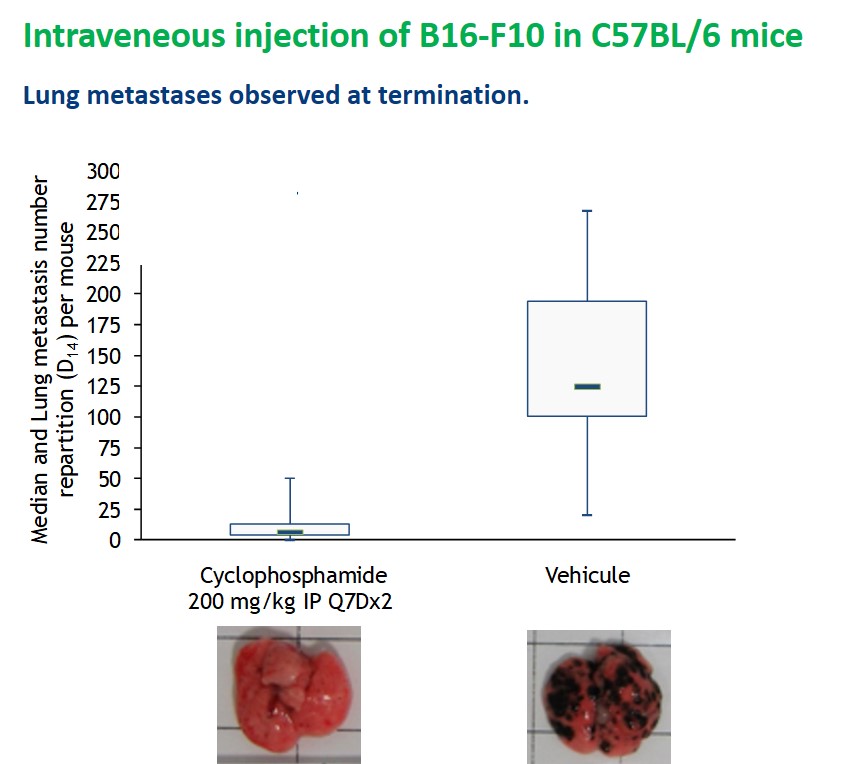 Intraveneous injection of B16-F10 in C57BL/6 mice

Lung metastases observed at termination.

Median and Lung metastasis number repartition ($D_{14}$) per mouse

300
275
250
225
200
175
150
125
100
75
50
25
0

Cyclophosphamide 200 mg/kg IP Q7Dx2

Vehicule